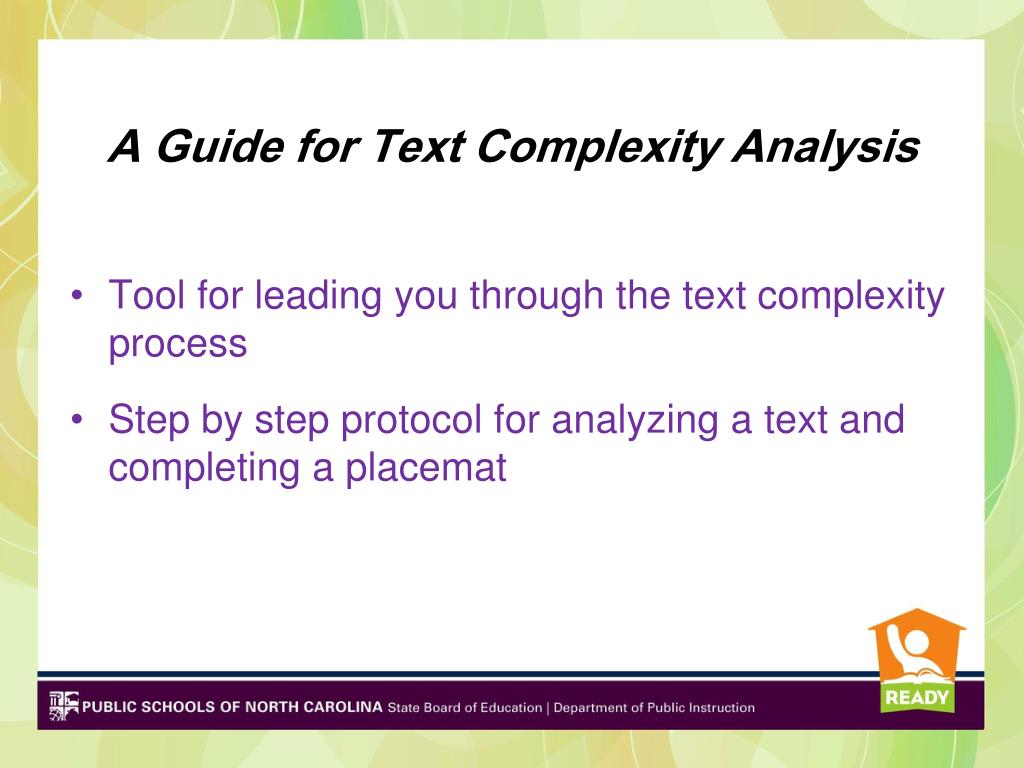 A Guide for Text Complexity Analysis

• Tool for leading you through the text complexity process

• Step by step protocol for analyzing a text and completing a placemat

PUBLIC SCHOOLS OF NORTH CAROLINA State Board of Education | Department of Public Instruction

READY